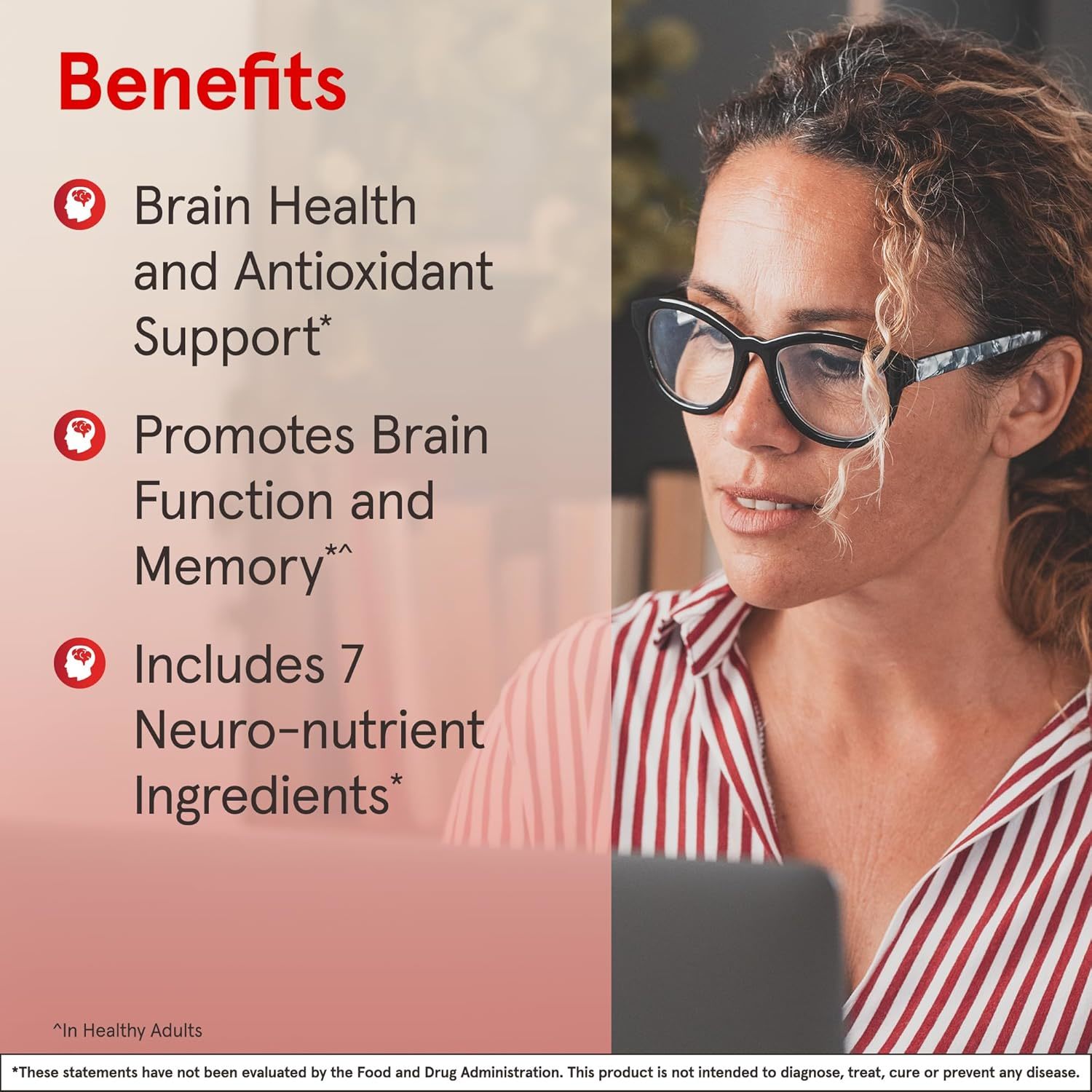 Benefits

Brain Health and Antioxidant Support*

Promotes Brain Function and Memory*^

Includes 7 Neuro-nutrient Ingredients*

^In Healthy Adults

*These statements have not been evaluated by the Food and Drug Administration. This product is not intended to diagnose, treat, cure or prevent any disease.